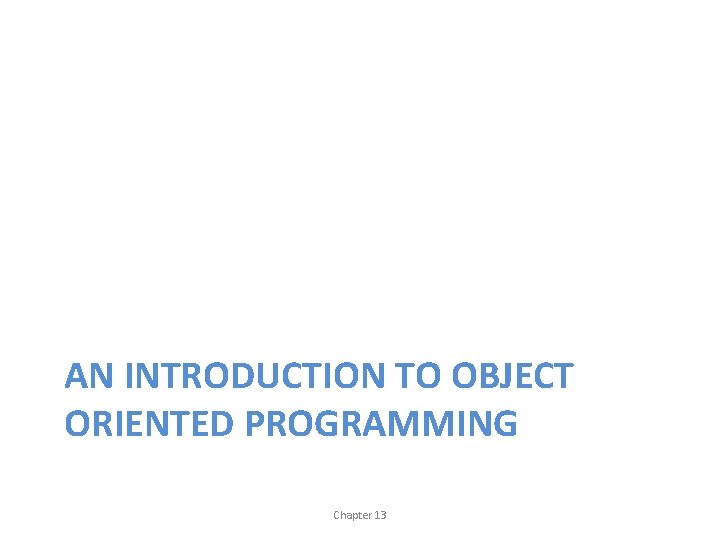 AN INTRODUCTION TO OBJECT ORIENTED PROGRAMMING

Chapter 13